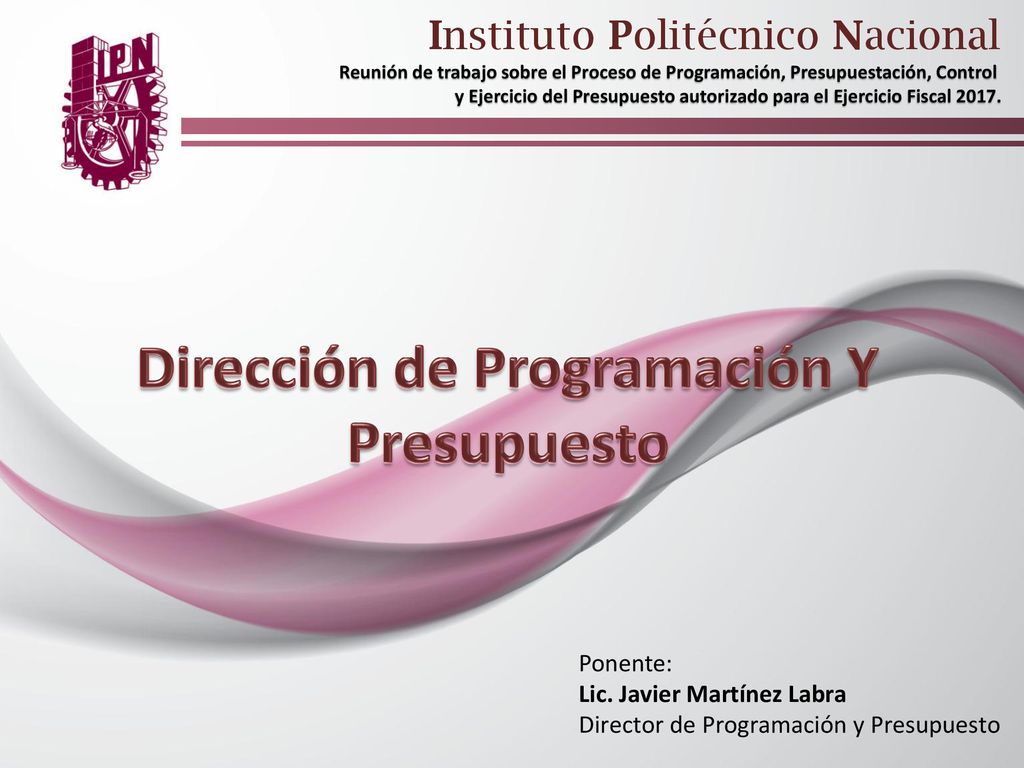 IPN

Instituto Politécnico Nacional

Reunión de trabajo sobre el Proceso de Programación, Presupuestación, Control y Ejercicio del Presupuesto autorizado para el Ejercicio Fiscal 2017.

Dirección de Programación Y Presupuesto

Ponente:
Lic. Javier Martínez Labra
Director de Programación y Presupuesto